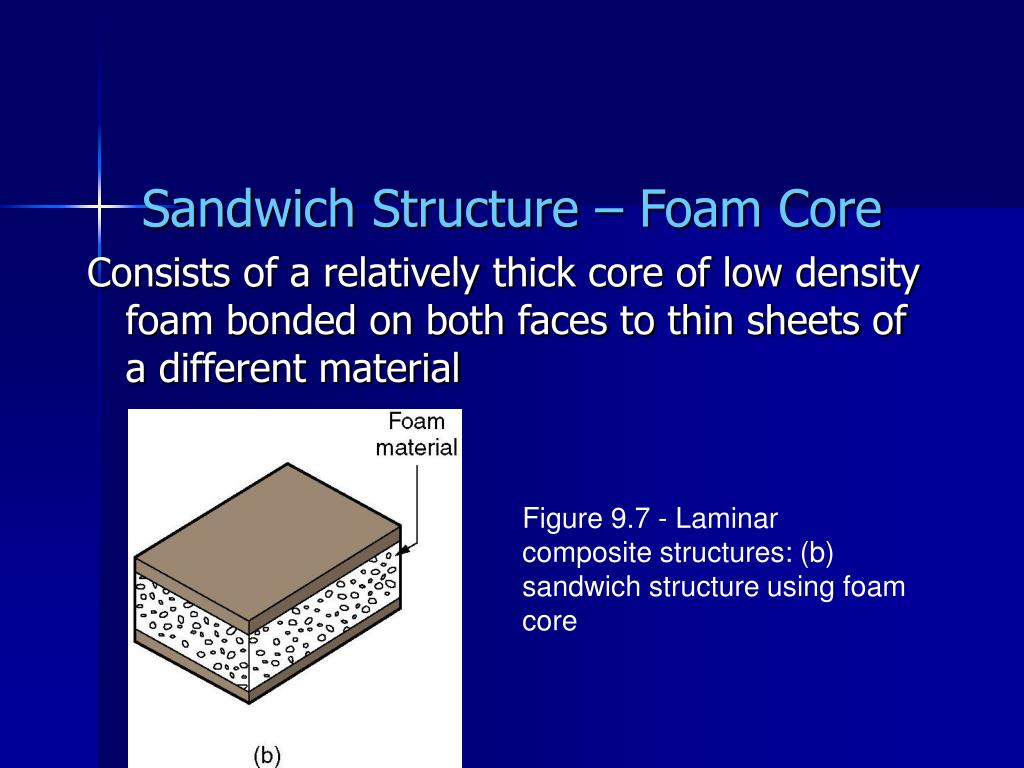 Sandwich Structure – Foam Core

Consists of a relatively thick core of low density foam bonded on both faces to thin sheets of a different material

Foam material

(b)

Figure 9.7 - Laminar composite structures: (b) sandwich structure using foam core